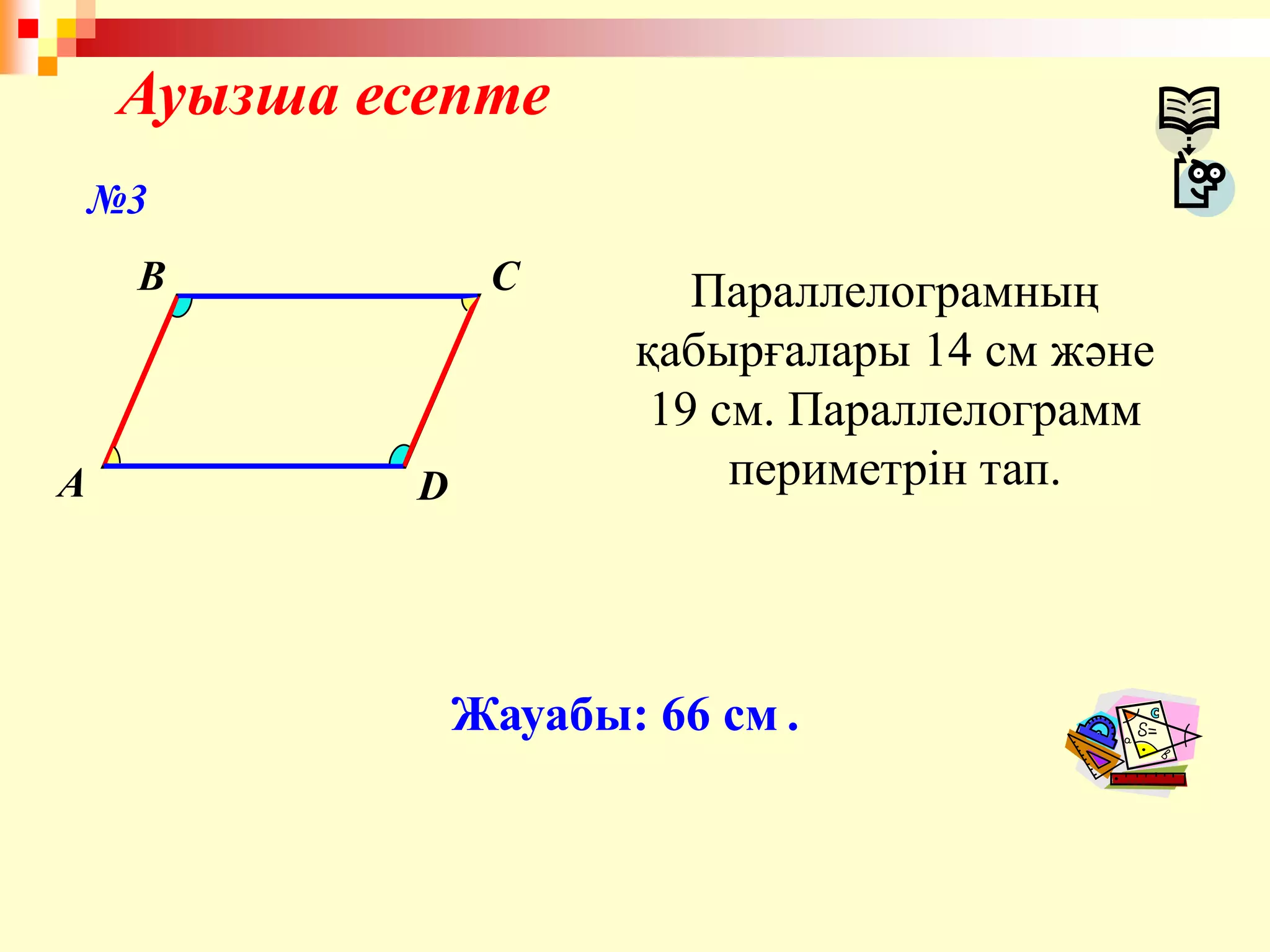 Ауызша есепте

№3

B

C

A

D

Параллелограмның қабырғалары 14 см және 19 см. Параллелограмм периметрін тап.

Жауабы: 66 см .